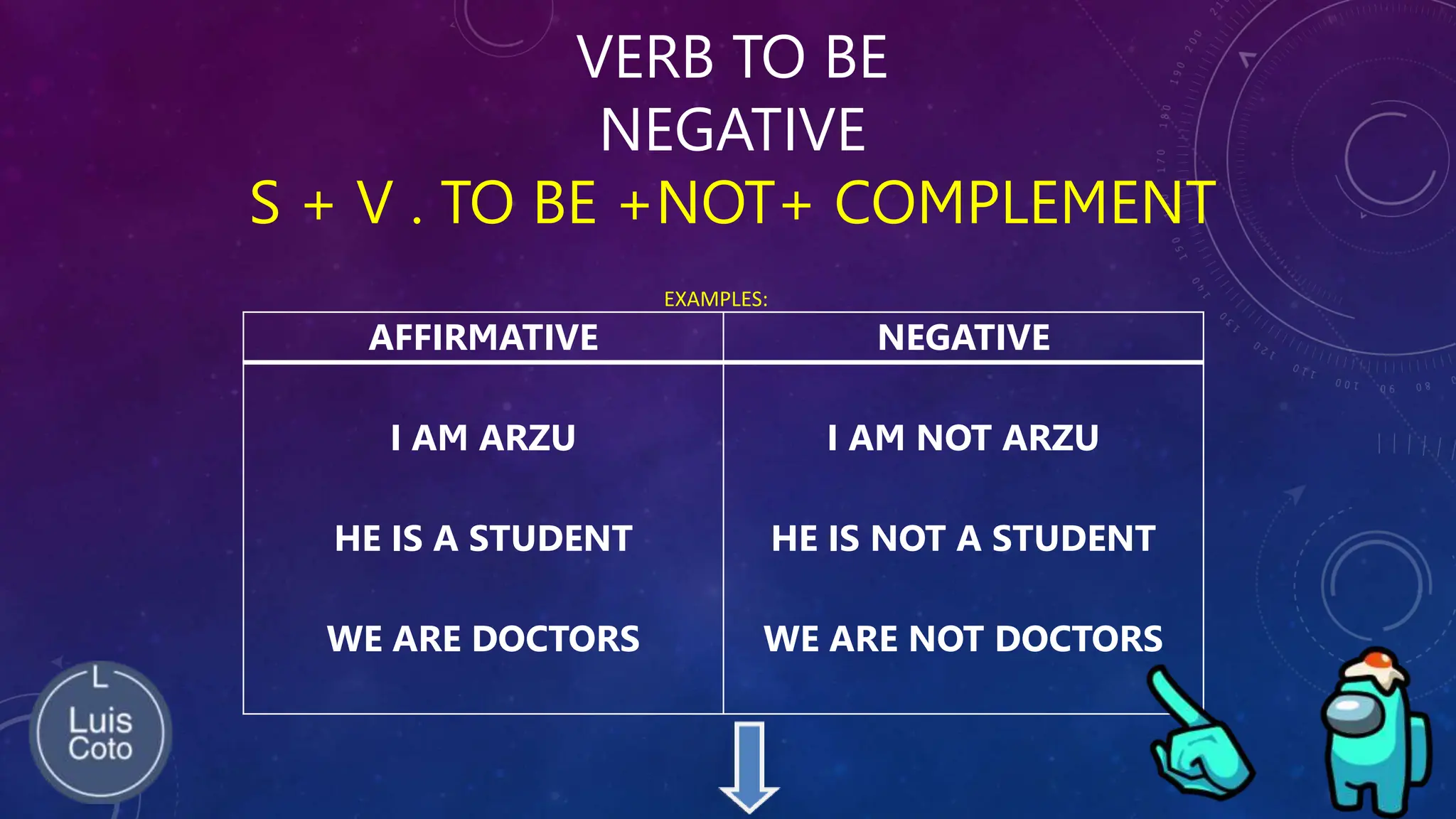 VERB TO BE
NEGATIVE
S + V . TO BE +NOT+ COMPLEMENT

EXAMPLES:

| AFFIRMATIVE | NEGATIVE |
|---|---|
| I AM ARZU | I AM NOT ARZU |
| HE IS A STUDENT | HE IS NOT A STUDENT |
| WE ARE DOCTORS | WE ARE NOT DOCTORS |

L
Luis
Coto